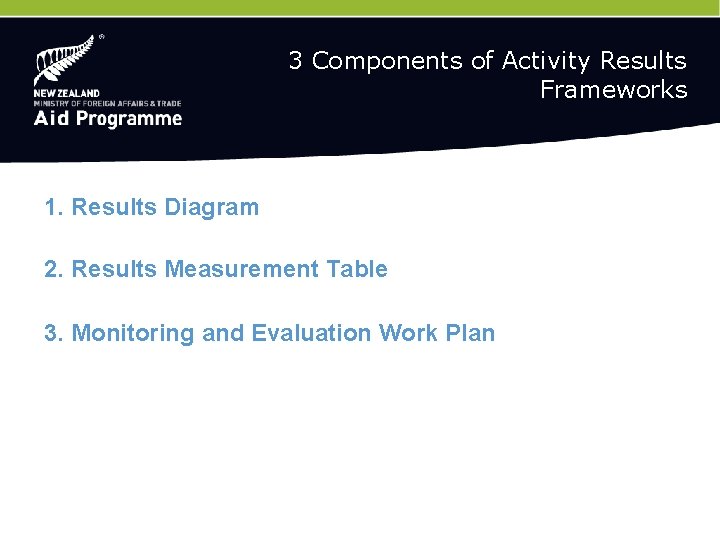 ®
NEW ZEALAND
MINISTRY OF FOREIGN AFFAIRS & TRADE
Aid Programme

3 Components of Activity Results Frameworks

1. Results Diagram

2. Results Measurement Table

3. Monitoring and Evaluation Work Plan